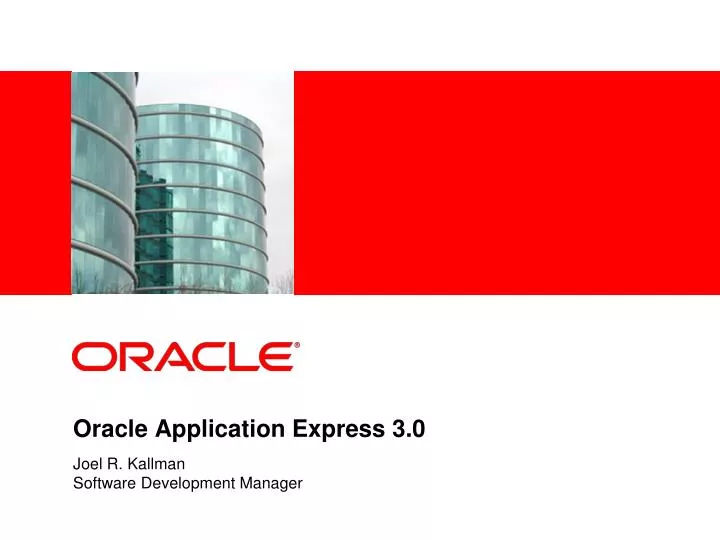 ORACLE®

Oracle Application Express 3.0

Joel R. Kallman
Software Development Manager